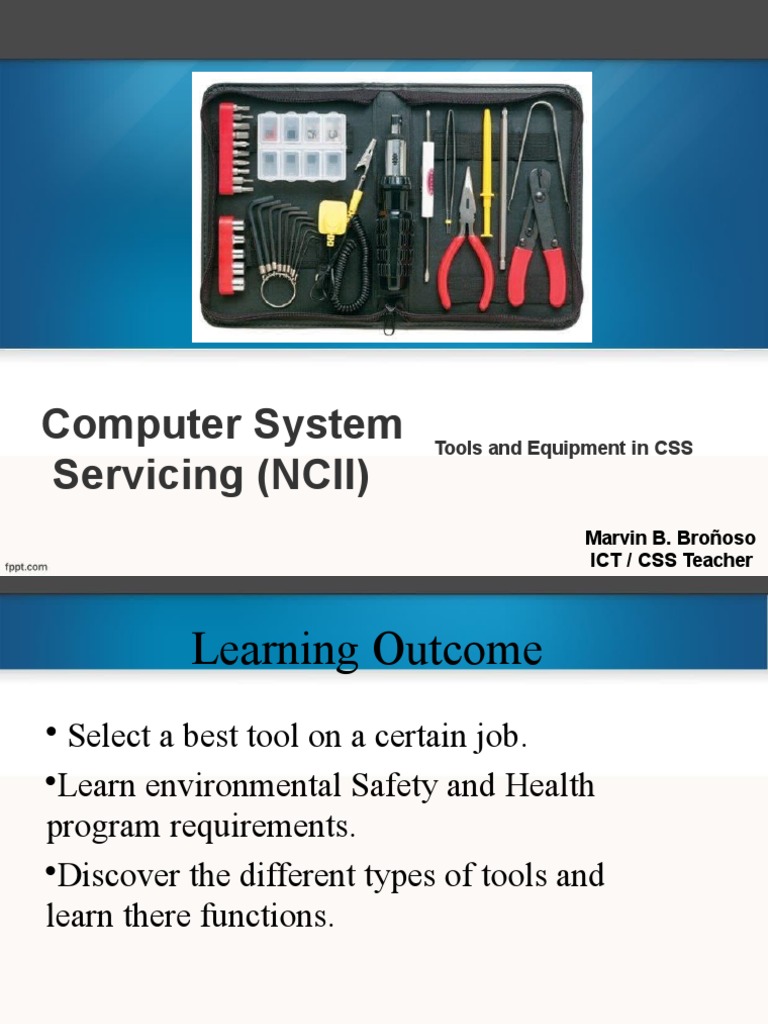 Computer System Servicing (NCII)

Tools and Equipment in CSS

Marvin B. Broñoso
ICT / CSS Teacher

fppt.com

Learning Outcome

• Select a best tool on a certain job.

•Learn environmental Safety and Health program requirements.

•Discover the different types of tools and learn there functions.